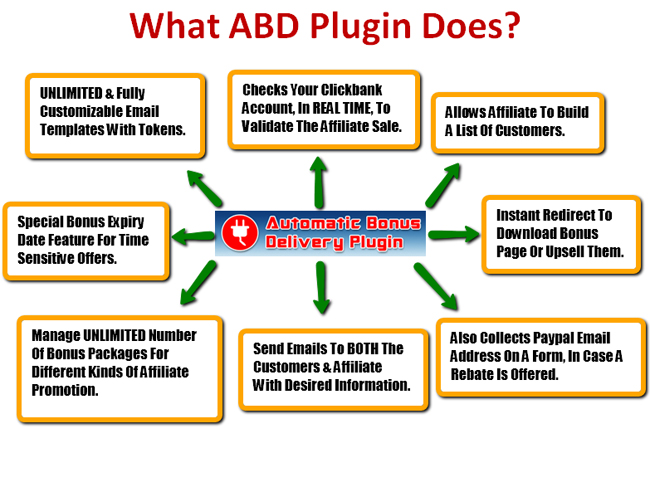 What ABD Plugin Does?

UNLIMITED & Fully Customizable Email Templates With Tokens.

Checks Your Clickbank Account, In REAL TIME, To Validate The Affiliate Sale.

Allows Affiliate To Build A List Of Customers.

Special Bonus Expiry Date Feature For Time Sensitive Offers.

Automatic Bonus Delivery Plugin

Instant Redirect To Download Bonus Page Or Upsell Them.

Manage UNLIMITED Number Of Bonus Packages For Different Kinds Of Affiliate Promotion.

Send Emails To BOTH The Customers & Affiliate With Desired Information.

Also Collects Paypal Email Address On A Form, In Case A Rebate Is Offered.